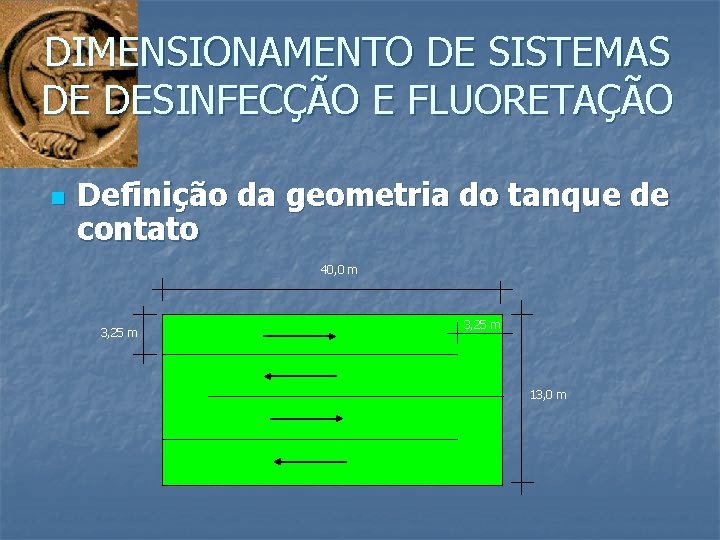 DIMENSIONAMENTO DE SISTEMAS DE DESINFECÇÃO E FLUORETAÇÃO

Definição da geometria do tanque de contato

40,0 m

3,25 m

3,25 m

13,0 m